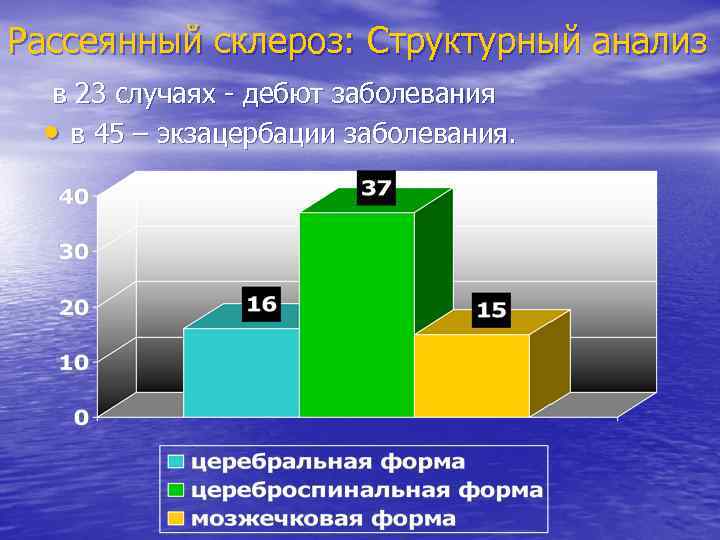 Рассеянный склероз: Структурный анализ

в 23 случаях - дебют заболевания

• в 45 – экзацербации заболевания.

40
30
20
10
0

16
37
15

церебральная форма
цереброспинальная форма
мозжечковая форма